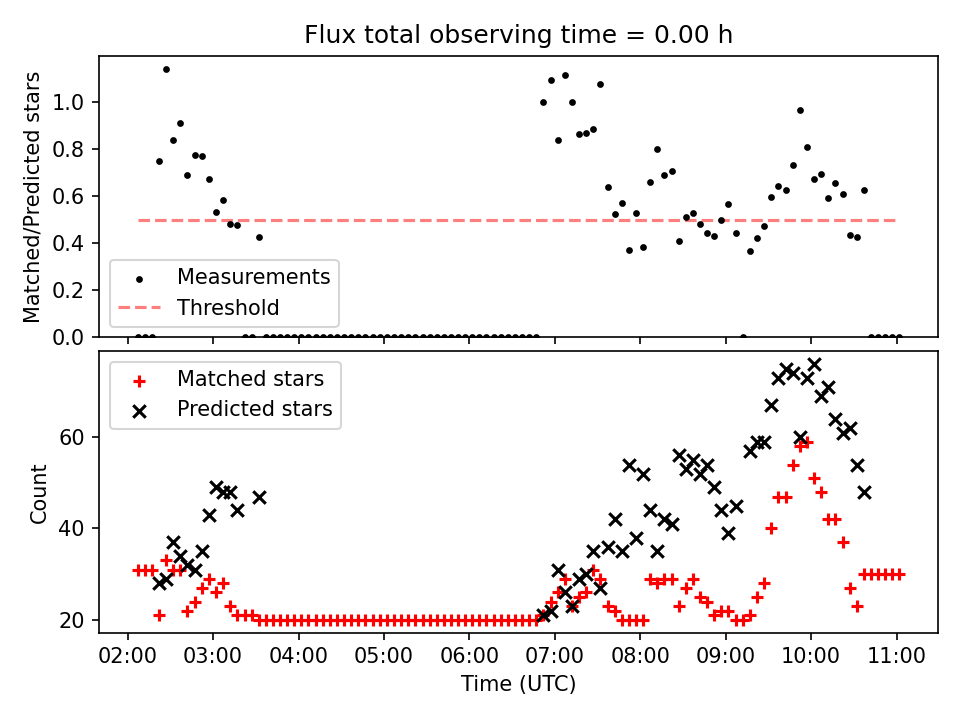 Flux total observing time = 0.00 h

Matched/Predicted stars

1.0
0.8
0.6
0.4
0.2
0.0

Measurements
Threshold

Matched stars
Predicted stars

Count

60
40
20

02:00 03:00 04:00 05:00 06:00 07:00 08:00 09:00 10:00 11:00

Time (UTC)